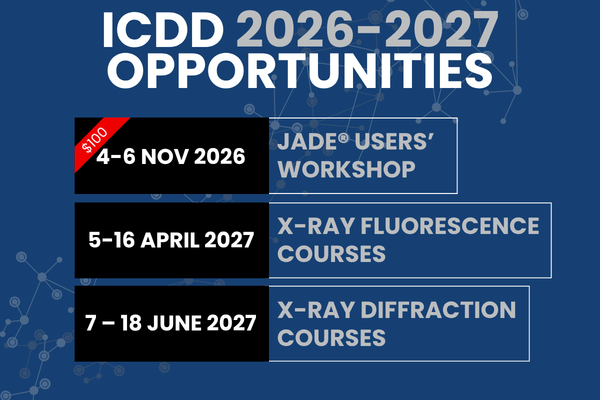 ICDD 2026-2027 OPPORTUNITIES

$100

4-6 NOV 2026

JADE® USERS' WORKSHOP

5-16 APRIL 2027

X-RAY FLUORESCENCE COURSES

7 – 18 JUNE 2027

X-RAY DIFFRACTION COURSES